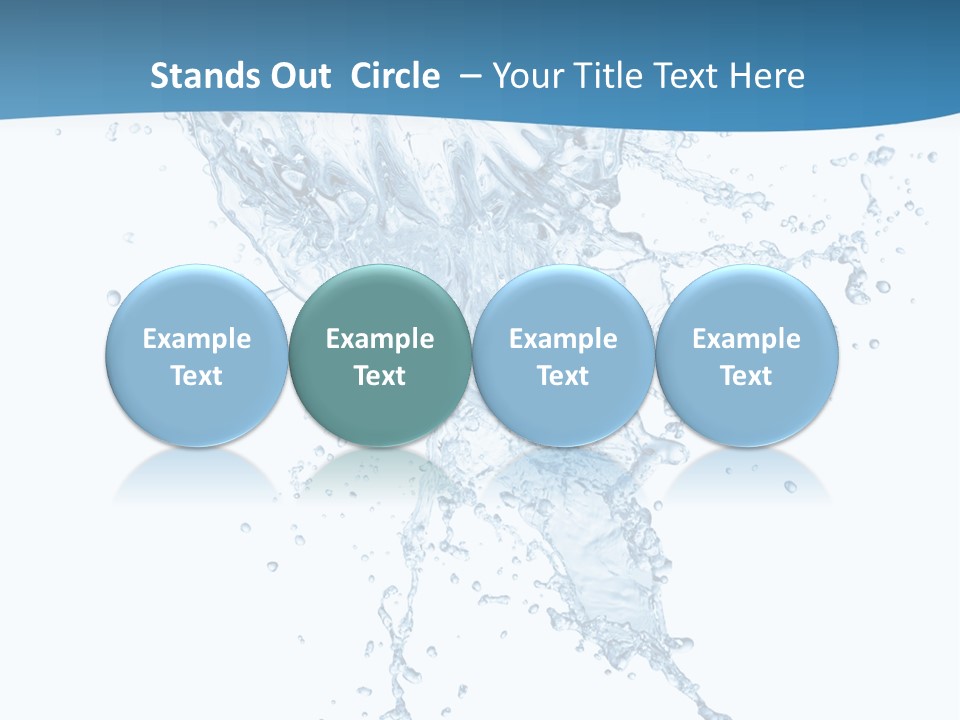 Stands Out Circle – Your Title Text Here

Example Text

Example Text

Example Text

Example Text